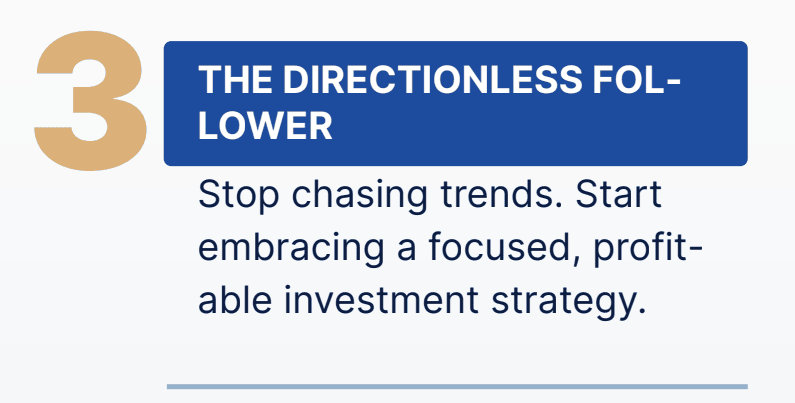 3

THE DIRECTIONLESS FOLLOWER

Stop chasing trends. Start embracing a focused, profitable investment strategy.